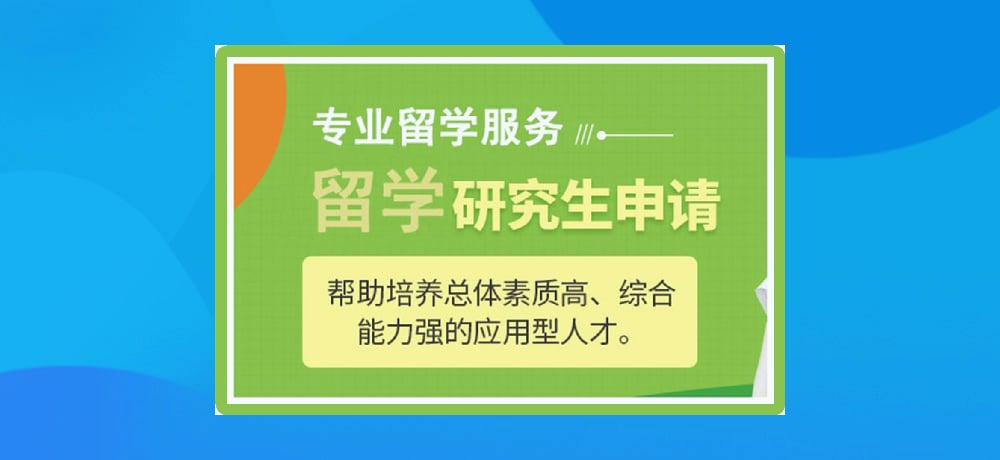 专业留学服务

留学研究生申请

帮助培养总体素质高、综合能力强的应用型人才。